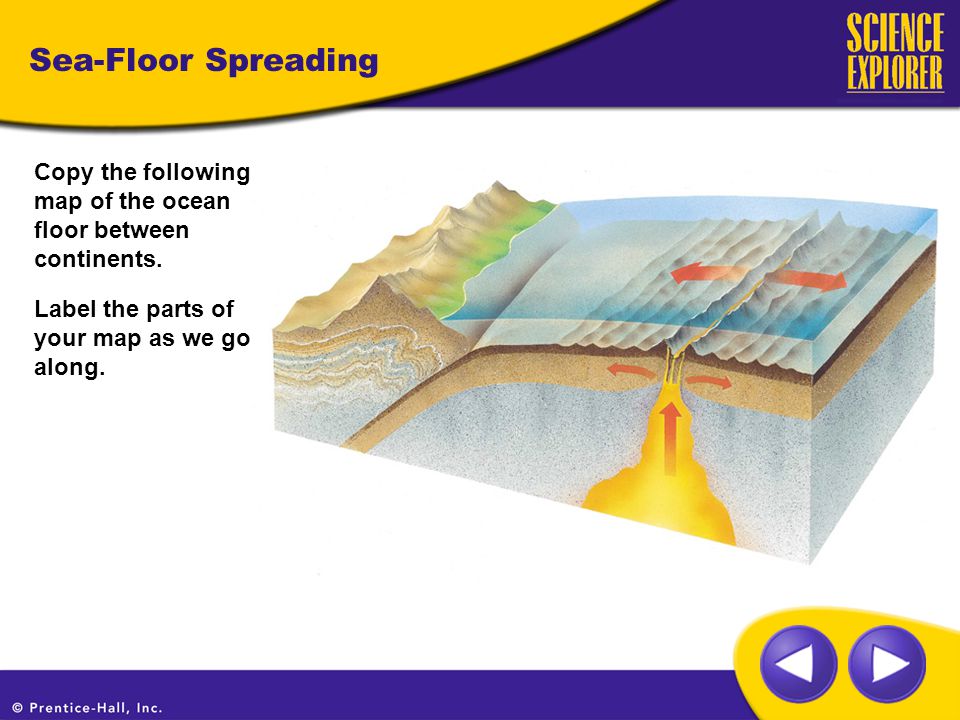 Sea-Floor Spreading

SCIENCE EXPLORER

Copy the following map of the ocean floor between continents.

Label the parts of your map as we go along.

© Prentice-Hall, Inc.